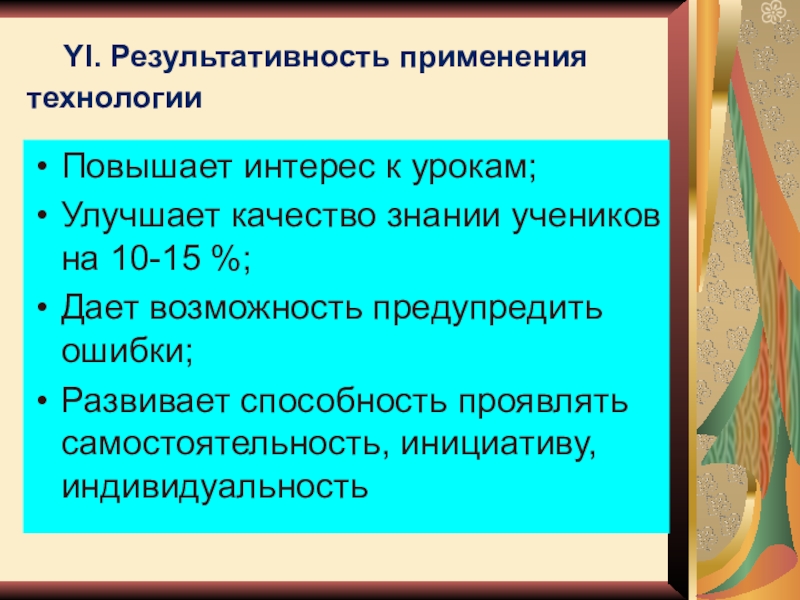 YI. Результативность применения технологии

• Повышает интерес к урокам;
• Улучшает качество знании учеников на 10-15 %;
• Дает возможность предупредить ошибки;
• Развивает способность проявлять самостоятельность, инициативу, индивидуальность